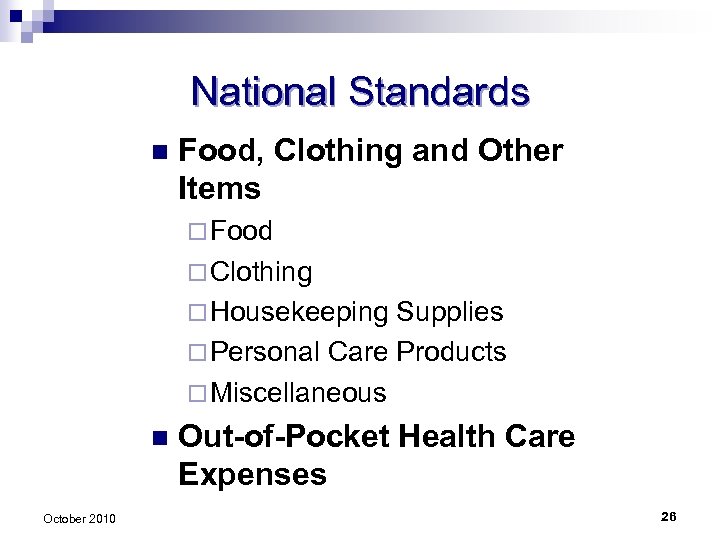 National Standards

■ Food, Clothing and Other Items

□ Food

□ Clothing

□ Housekeeping Supplies

□ Personal Care Products

□ Miscellaneous

■ Out-of-Pocket Health Care Expenses

October 2010

26